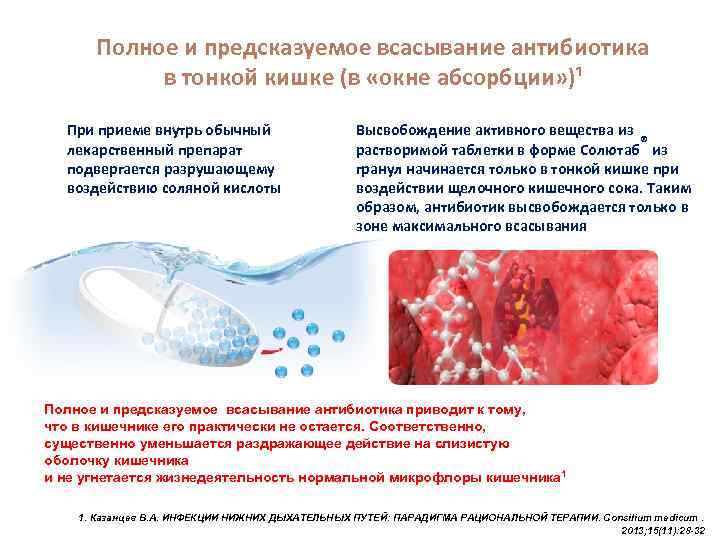 Полное и предсказуемое всасывание антибиотика в тонкой кишке (в «окне абсорбции»)$^1$

При приеме внутрь обычный лекарственный препарат подвергается разрушающему воздействию соляной кислоты

Высвобождение активного вещества из растворимой таблетки в форме Солютаб® из гранул начинается только в тонкой кишке при воздействии щелочного кишечного сока. Таким образом, антибиотик высвобождается только в зоне максимального всасывания

Полное и предсказуемое всасывание антибиотика приводит к тому, что в кишечнике его практически не остается. Соответственно, существенно уменьшается раздражающее действие на слизистую оболочку кишечника и не угнетается жизнедеятельность нормальной микрофлоры кишечника$^1$

1. Казанцев В.А. ИНФЕКЦИИ НИЖНИХ ДЫХАТЕЛЬНЫХ ПУТЕЙ: ПАРАДИГМА РАЦИОНАЛЬНОЙ ТЕРАПИИ. Consilium medicum . 2013;15(11):28-32